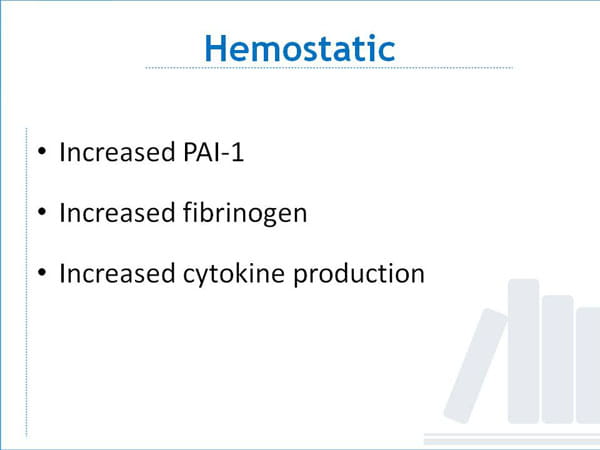 Hemostatic

• Increased PAI-1

• Increased fibrinogen

• Increased cytokine production